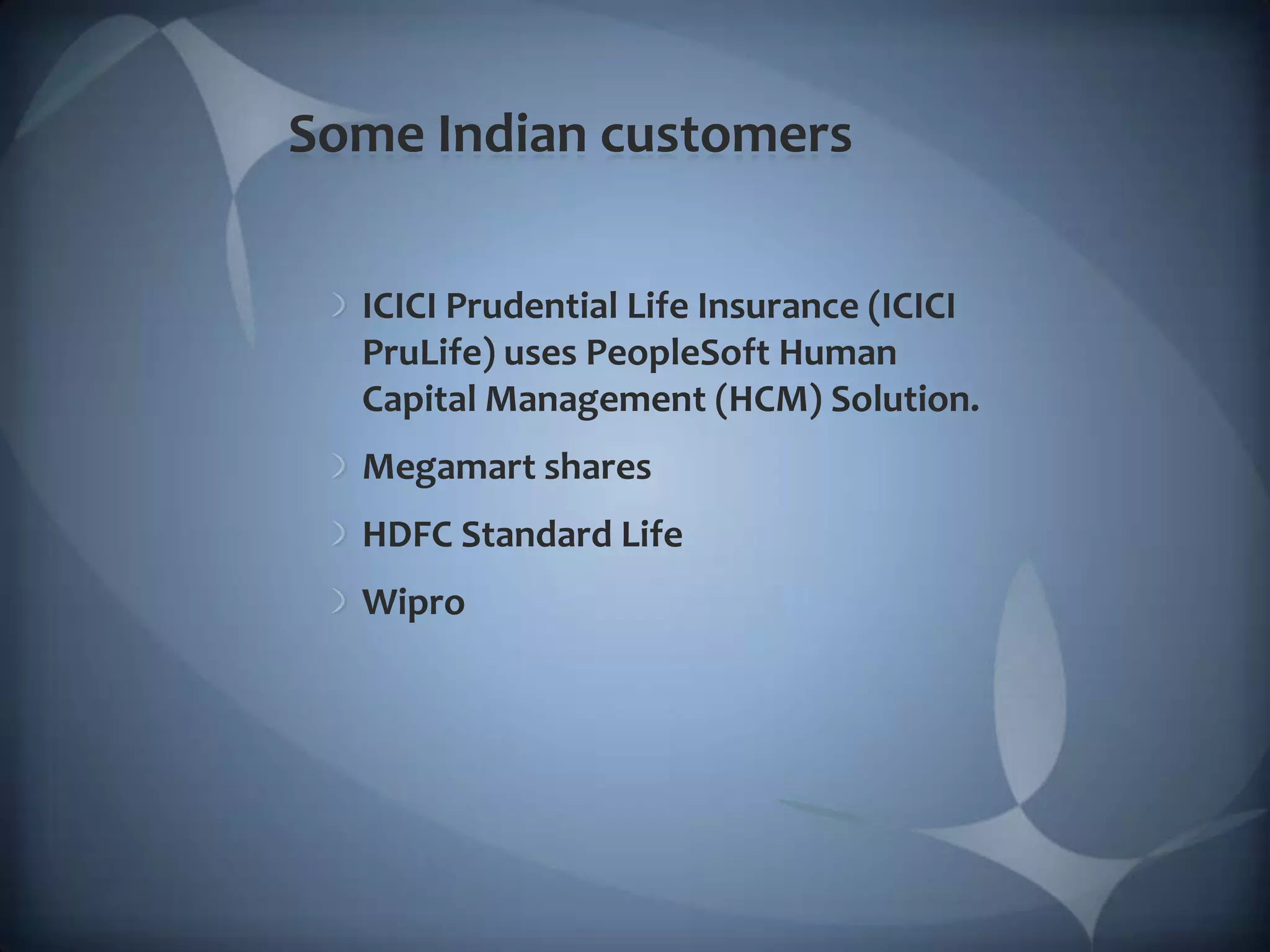 Some Indian customers

ICICI Prudential Life Insurance (ICICI PruLife) uses PeopleSoft Human Capital Management (HCM) Solution.

Megamart shares

HDFC Standard Life

Wipro